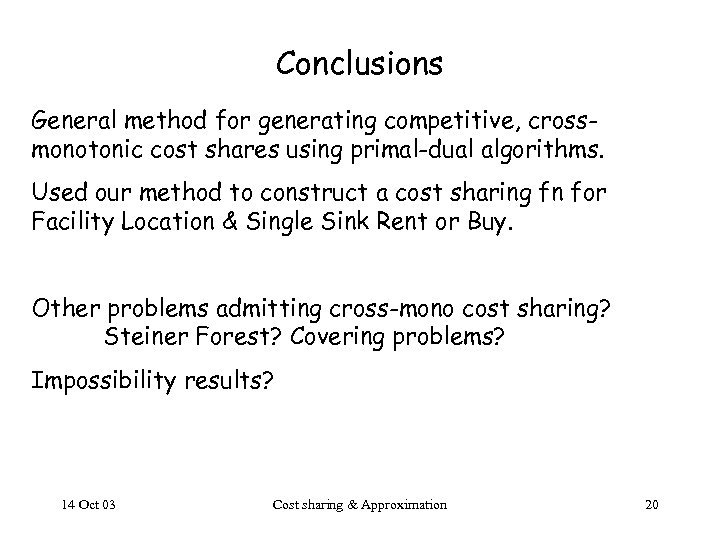 Conclusions

General method for generating competitive, cross-monotonic cost shares using primal-dual algorithms.

Used our method to construct a cost sharing fn for Facility Location & Single Sink Rent or Buy.

Other problems admitting cross-mono cost sharing?
Steiner Forest? Covering problems?

Impossibility results?

14 Oct 03

Cost sharing & Approximation

20